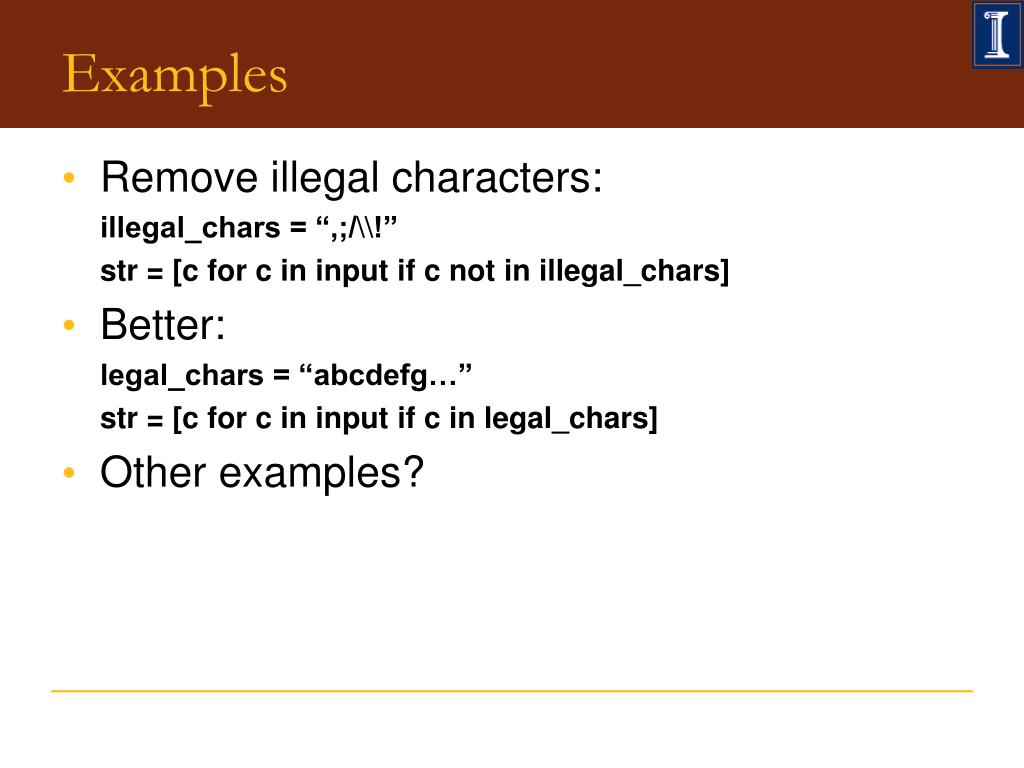 Examples

• Remove illegal characters:
illegal_chars = “,;/\\!”
str = [c for c in input if c not in illegal_chars]

• Better:
legal_chars = “abcdefg…”
str = [c for c in input if c in legal_chars]

• Other examples?